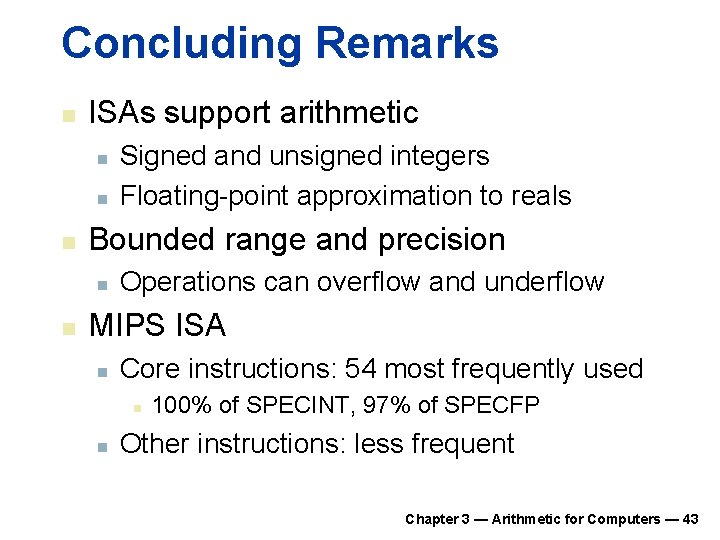 Concluding Remarks

ISAs support arithmetic

Signed and unsigned integers

Floating-point approximation to reals

Bounded range and precision

Operations can overflow and underflow

MIPS ISA

Core instructions: 54 most frequently used

100% of SPECINT, 97% of SPECFP

Other instructions: less frequent

Chapter 3 — Arithmetic for Computers — 43